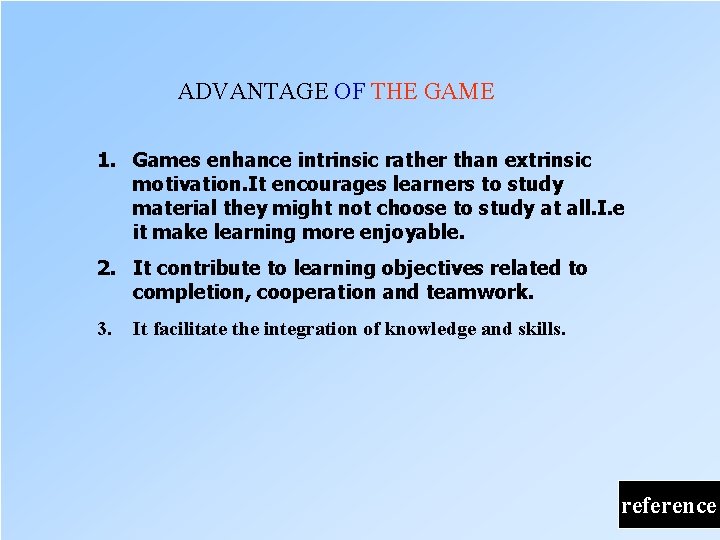 ADVANTAGE OF THE GAME

1. Games enhance intrinsic rather than extrinsic motivation.It encourages learners to study material they might not choose to study at all.I.e it make learning more enjoyable.

2. It contribute to learning objectives related to completion, cooperation and teamwork.

3. It facilitate the integration of knowledge and skills.

reference